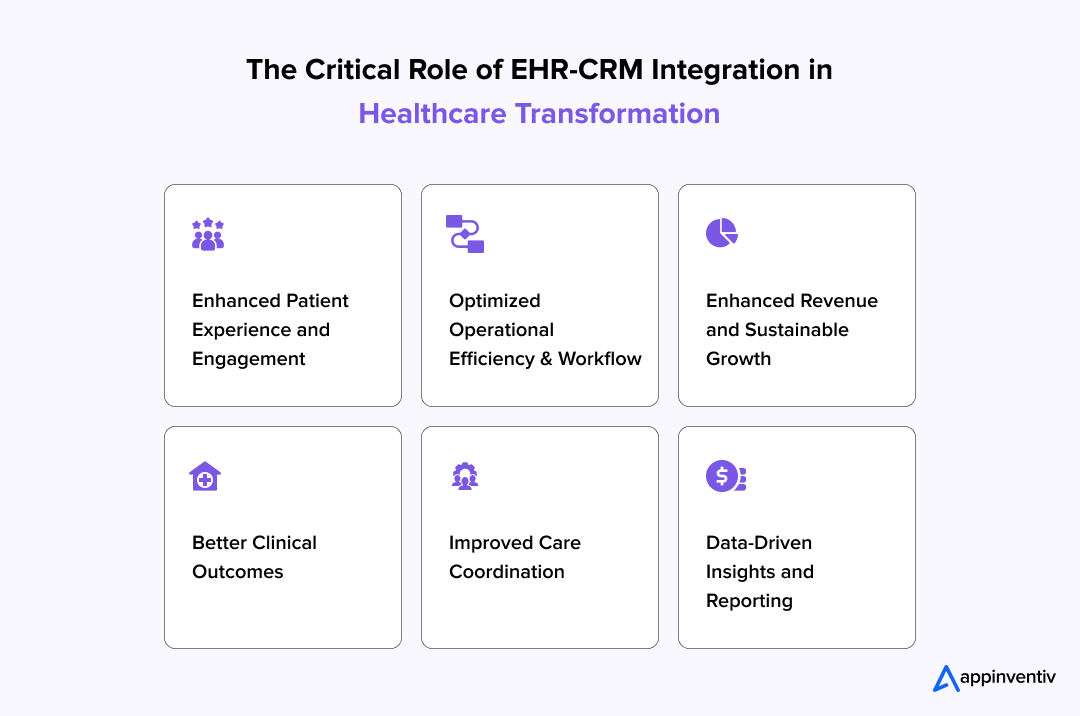 The Critical Role of EHR-CRM Integration in Healthcare Transformation

Enhanced Patient Experience and Engagement

Optimized Operational Efficiency & Workflow

Enhanced Revenue and Sustainable Growth

Better Clinical Outcomes

Improved Care Coordination

Data-Driven Insights and Reporting

appinventiv